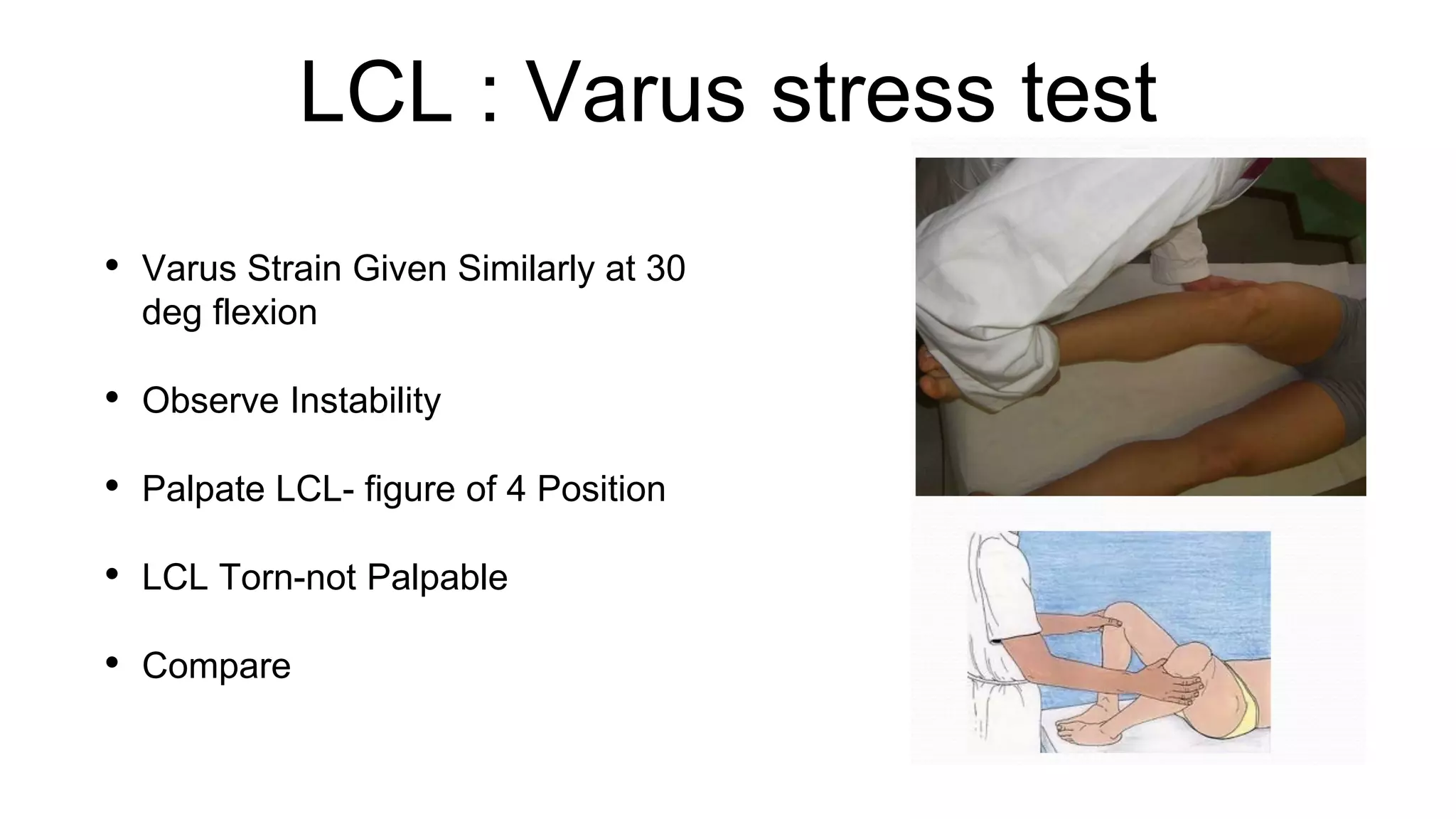 LCL : Varus stress test

• Varus Strain Given Similarly at 30 deg flexion

• Observe Instability

• Palpate LCL- figure of 4 Position

• LCL Torn-not Palpable

• Compare